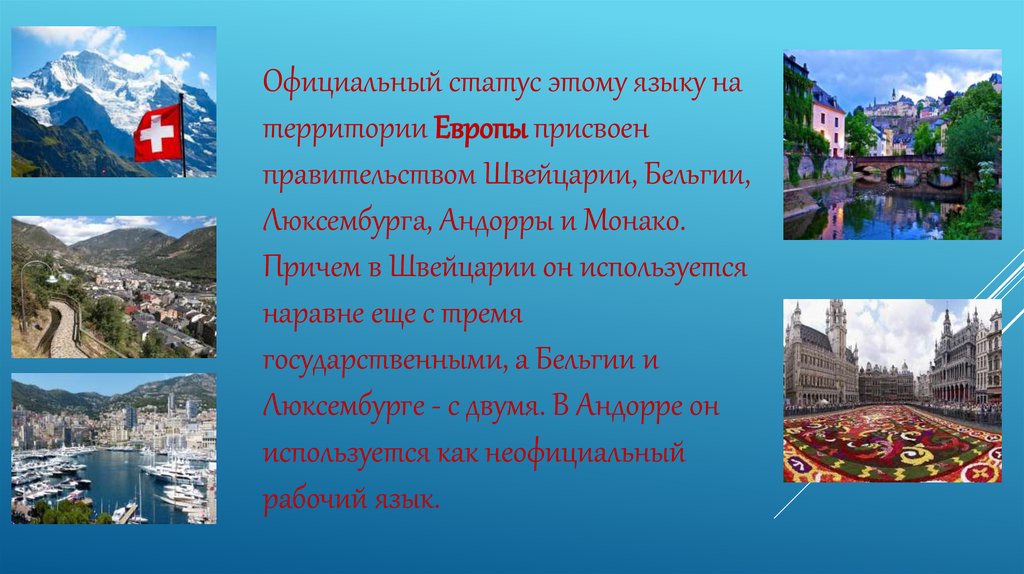 Официальный статус этому языку на территории Европы присвоен правительством Швейцарии, Бельгии, Люксембурга, Андорры и Монако. Причем в Швейцарии он используется наравне еще с тремя государственными, а Бельгии и Люксембурге - с двумя. В Андорре он используется как неофициальный рабочий язык.